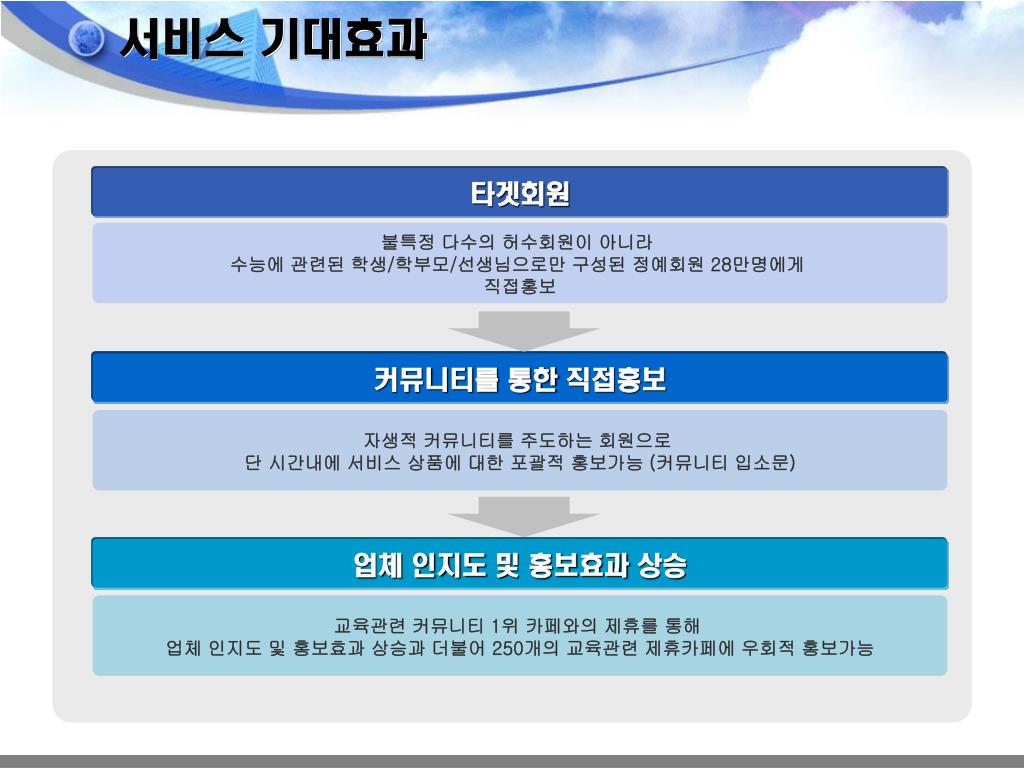 서비스 기대효과

타겟회원

불특정 다수의 허수회원이 아니라
수능에 관련된 학생/학부모/선생님으로만 구성된 정예회원 28만명에게
직접홍보

커뮤니티를 통한 직접홍보

자생적 커뮤니티를 주도하는 회원으로
단 시간내에 서비스 상품에 대한 포괄적 홍보가능 (커뮤니티 입소문)

업체 인지도 및 홍보효과 상승

교육관련 커뮤니티 1위 카페와의 제휴를 통해
업체 인지도 및 홍보효과 상승과 더불어 250개의 교육관련 제휴카페에 우회적 홍보가능